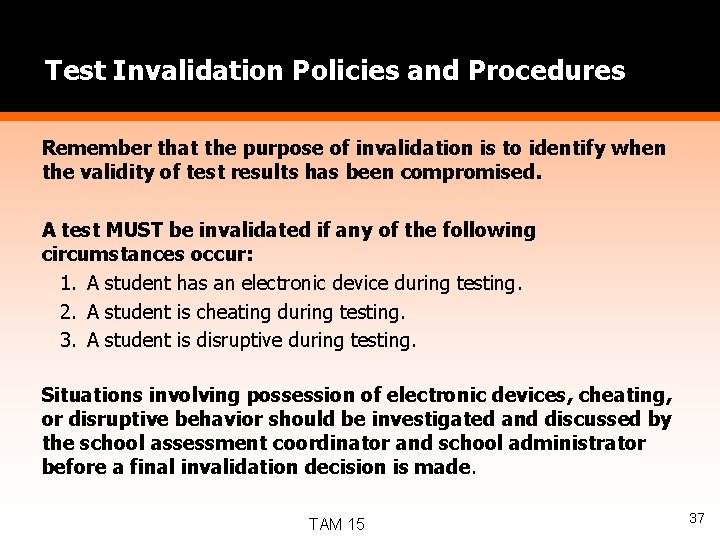 Test Invalidation Policies and Procedures

Remember that the purpose of invalidation is to identify when the validity of test results has been compromised.

A test MUST be invalidated if any of the following circumstances occur:
1. A student has an electronic device during testing.
2. A student is cheating during testing.
3. A student is disruptive during testing.

Situations involving possession of electronic devices, cheating, or disruptive behavior should be investigated and discussed by the school assessment coordinator and school administrator before a final invalidation decision is made.

TAM 15

37